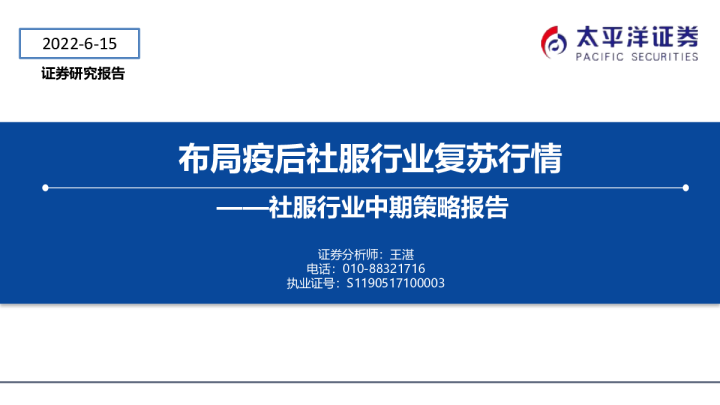 2022-6-15

证券研究报告

太平洋证券
PACIFIC SECURITIES

布局疫后社服行业复苏行情

——社服行业中期策略报告

证券分析师：王湛
电话：010-88321716
执业证号：S1190517100003